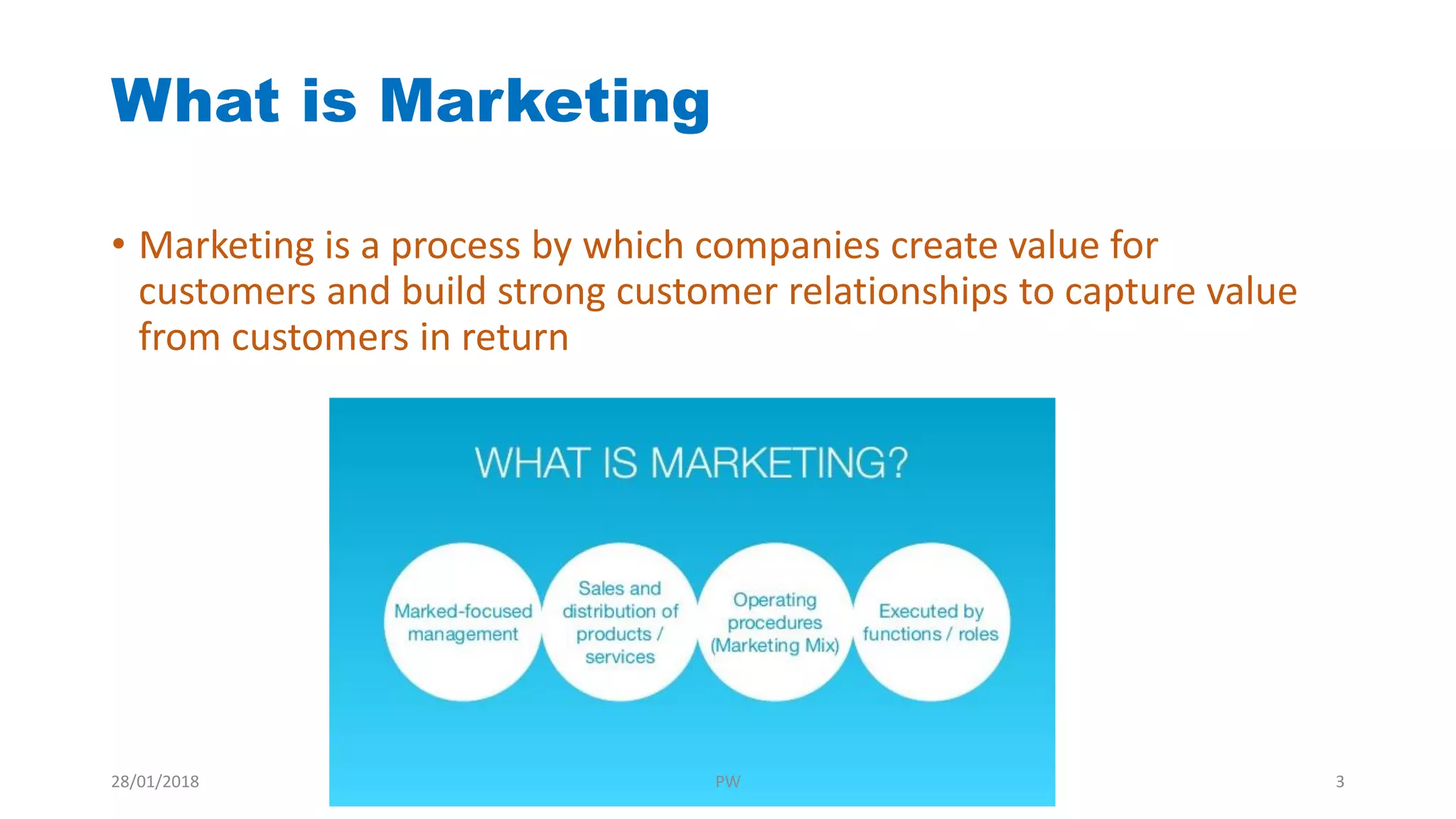 What is Marketing

• Marketing is a process by which companies create value for customers and build strong customer relationships to capture value from customers in return

WHAT IS MARKETING?

Marked-focused management

Sales and distribution of products / services

Operating procedures (Marketing Mix)

Executed by functions / roles

28/01/2018

PW

3